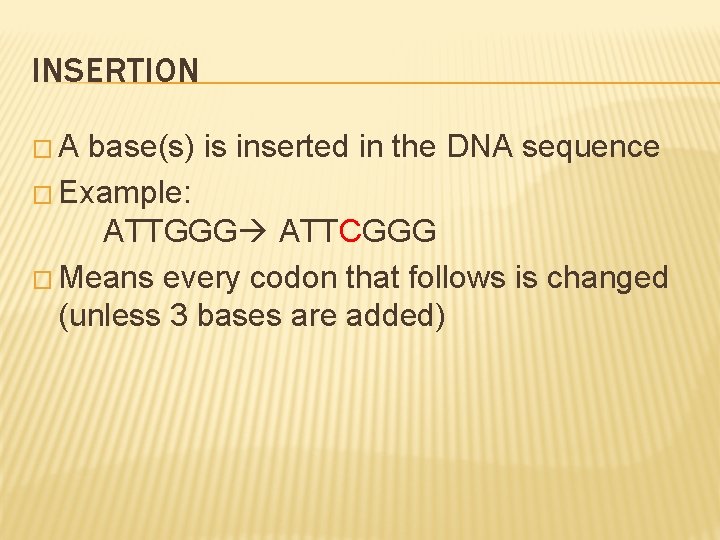 INSERTION

□ A base(s) is inserted in the DNA sequence

□ Example:
ATTGGG→ ATTCGGG

□ Means every codon that follows is changed (unless 3 bases are added)